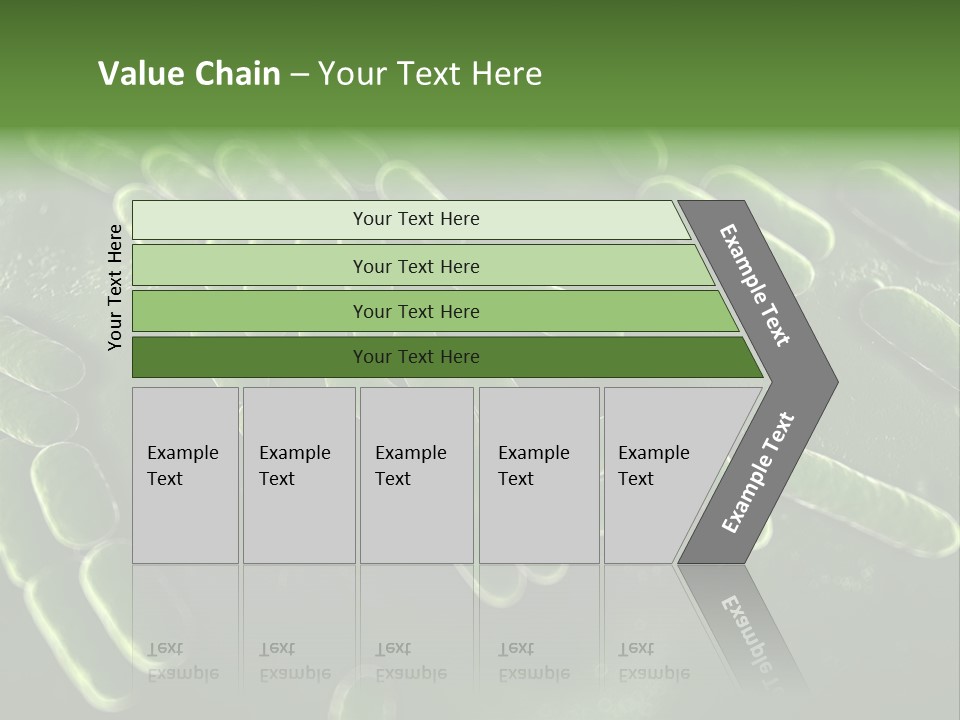 Value Chain – Your Text Here

Your Text Here

Your Text Here

Your Text Here

Your Text Here

Your Text Here

Example Text

Example Text

Example Text

Example Text

Example Text

Example Text

Example Text